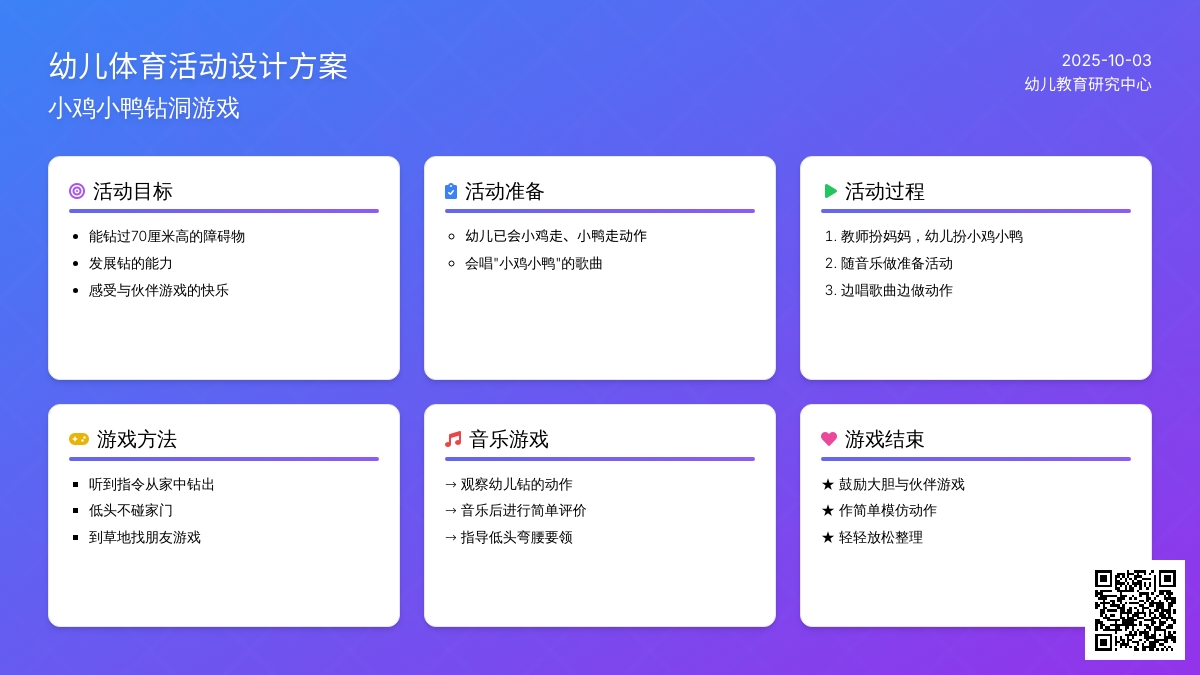 幼儿体育活动设计方案
小鸡小鸭钻洞游戏

2025-10-03
幼儿教育研究中心

活动目标
- 能钻过70厘米高的障碍物
- 发展钻的能力
- 感受与伙伴游戏的快乐

活动准备
- 幼儿已会小鸡走、小鸭走动作
- 会唱"小鸡小鸭"的歌曲

活动过程
1. 教师扮妈妈，幼儿扮小鸡小鸭
2. 随音乐做准备活动
3. 边唱歌曲边做动作

游戏方法
- 听到指令从家中钻出
- 低头不碰家门
- 到草地找朋友游戏

音乐游戏
→ 观察幼儿钻的动作
→ 音乐后进行简单评价
→ 指导低头弯腰要领

游戏结束
★ 鼓励大胆与伙伴游戏
★ 作简单模仿动作
★ 轻轻放松整理